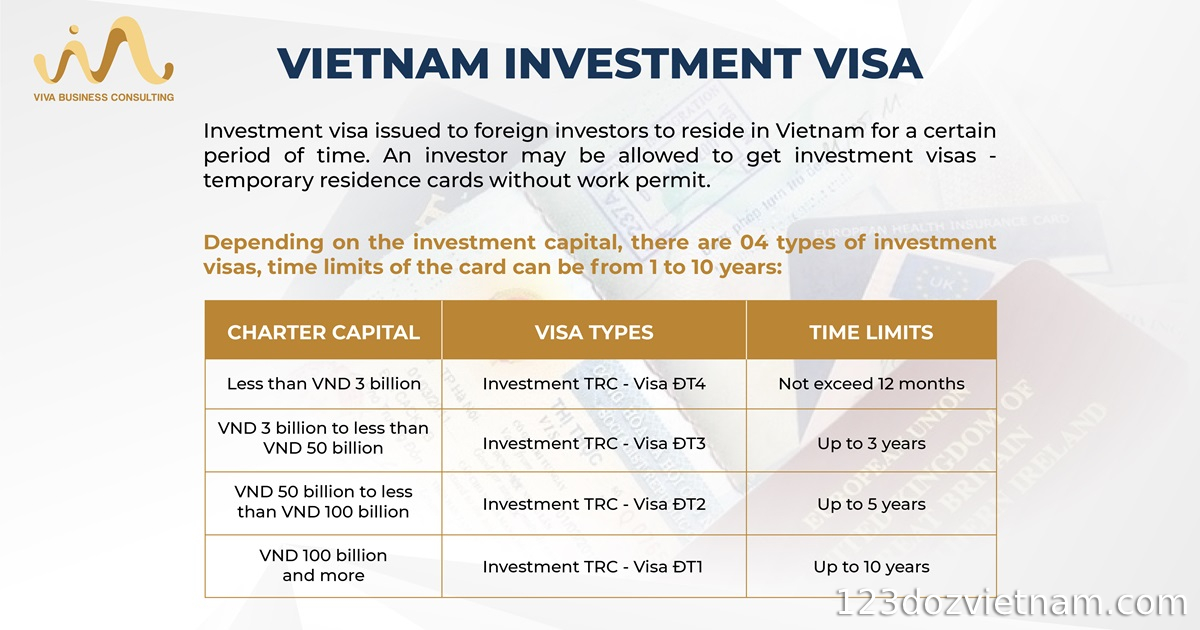 VIVA BUSINESS CONSULTING

VIETNAM INVESTMENT VISA

Investment visa issued to foreign investors to reside in Vietnam for a certain period of time. An investor may be allowed to get investment visas - temporary residence cards without work permit.

Depending on the investment capital, there are 04 types of investment visas, time limits of the card can be from 1 to 10 years:

| CHARTER CAPITAL | VISA TYPES | TIME LIMITS |
|---|---|---|
| Less than VND 3 billion | Investment TRC - Visa ĐT4 | Not exceed 12 months |
| VND 3 billion to less than VND 50 billion | Investment TRC - Visa ĐT3 | Up to 3 years |
| VND 50 billion to less than VND 100 billion | Investment TRC - Visa ĐT2 | Up to 5 years |
| VND 100 billion and more | Investment TRC - Visa ĐT1 | Up to 10 years |

123dozvietnam.com